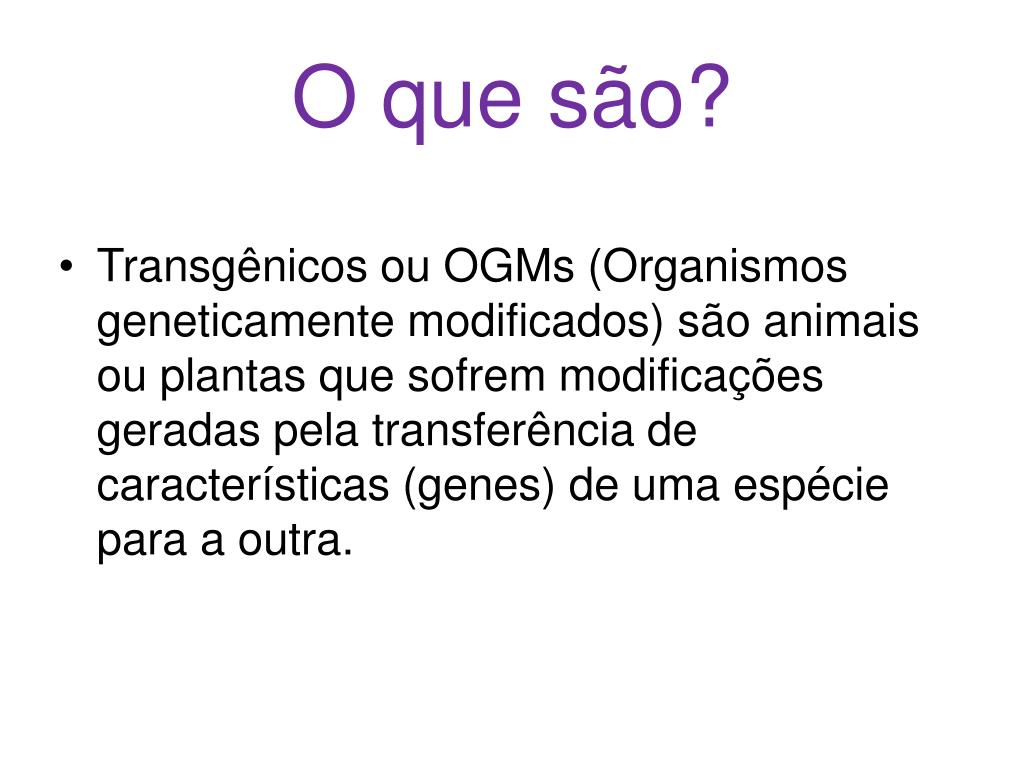 O que são?

• Transgênicos ou OGMs (Organismos geneticamente modificados) são animais ou plantas que sofrem modificações geradas pela transferência de características (genes) de uma espécie para a outra.